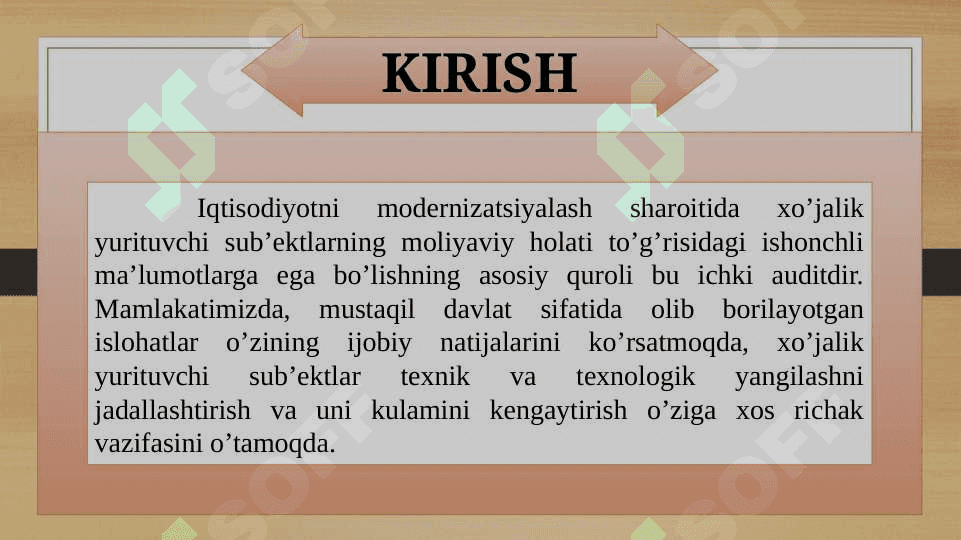 KIRISH

Iqtisodiyotni modernizatsiyalash sharoitida xo’jalik yurituvchi sub’ektlarning moliyaviy holati to’g’risidagi ishonchli ma’lumotlarga ega bo’lishning asosiy quroli bu ichki auditdir. Mamlakatimizda, mustaqil davlat sifatida olib borilayotgan islohatlar o’zining ijobiy natijalarini ko’rsatmoqda, xo’jalik yurituvchi sub’ektlar texnik va texnologik yangilashni jadallashtirish va uni kulamini kengaytirish o’ziga xos richak vazifasini o’tamoqda.